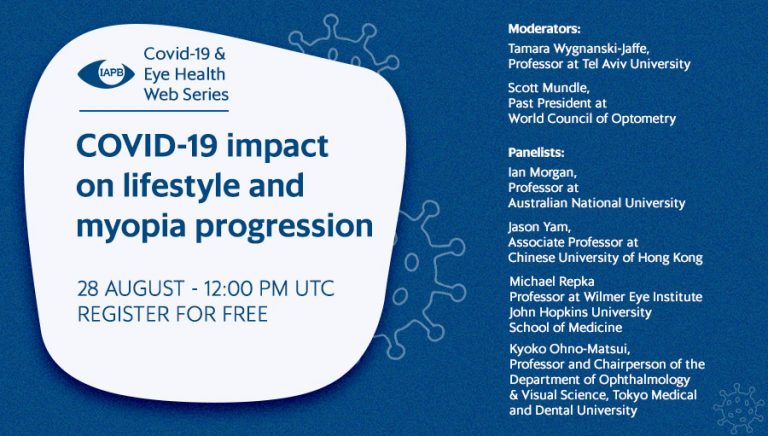 IAPB Covid-19 & Eye Health Web Series

COVID-19 impact on lifestyle and myopia progression

28 AUGUST - 12:00 PM UTC
REGISTER FOR FREE

Moderators:
Tamara Wygnanski-Jaffe, Professor at Tel Aviv University

Scott Mundle, Past President at World Council of Optometry

Panelists:
Ian Morgan, Professor at Australian National University

Jason Yam, Associate Professor at Chinese University of Hong Kong

Michael Repka Professor at Wilmer Eye Institute John Hopkins University School of Medicine

Kyoko Ohno-Matsui, Professor and Chairperson of the Department of Ophthalmology & Visual Science, Tokyo Medical and Dental University